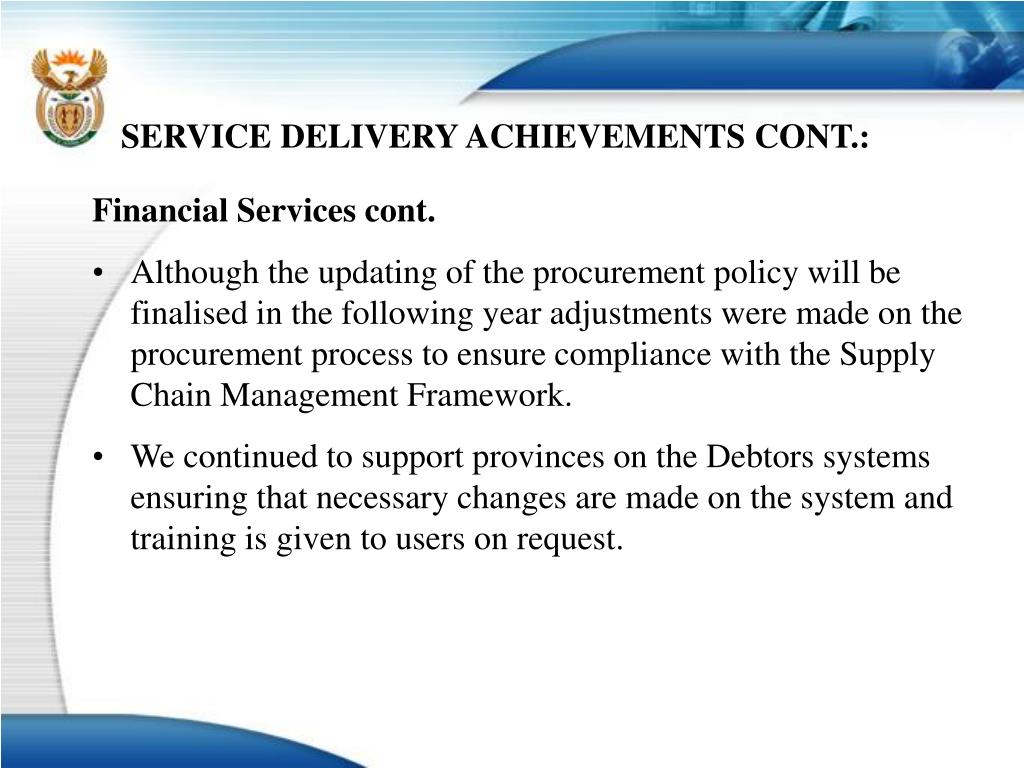 SERVICE DELIVERY ACHIEVEMENTS CONT.:

Financial Services cont.

• Although the updating of the procurement policy will be finalised in the following year adjustments were made on the procurement process to ensure compliance with the Supply Chain Management Framework.

• We continued to support provinces on the Debtors systems ensuring that necessary changes are made on the system and training is given to users on request.